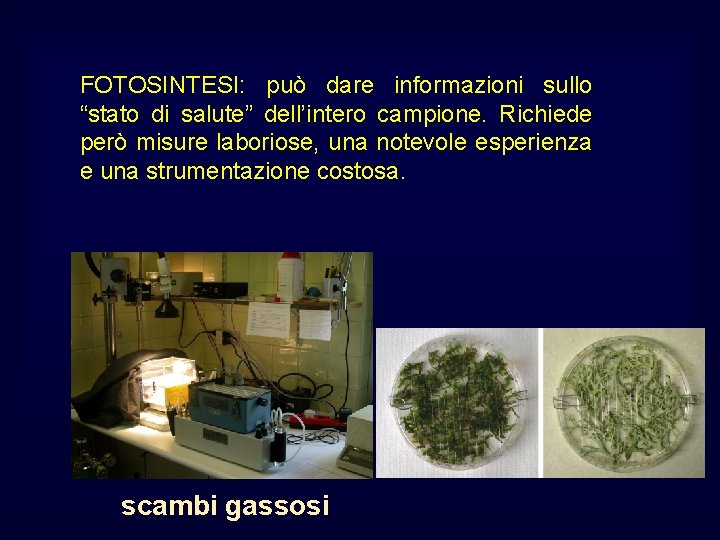 FOTOSINTESI: può dare informazioni sullo “stato di salute” dell’intero campione. Richiede però misure laboriose, una notevole esperienza e una strumentazione costosa.

scambi gassosi